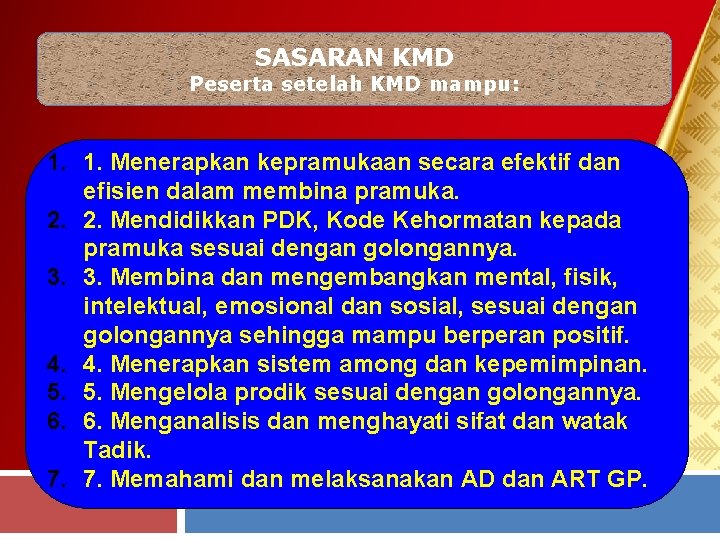 SASARAN KMD
Peserta setelah KMD mampu:

1. 1. Menerapkan kepramukaan secara efektif dan efisien dalam membina pramuka.
2. 2. Mendidikkan PDK, Kode Kehormatan kepada pramuka sesuai dengan golongannya.
3. 3. Membina dan mengembangkan mental, fisik, intelektual, emosional dan sosial, sesuai dengan golongannya sehingga mampu berperan positif.
4. 4. Menerapkan sistem among dan kepemimpinan.
5. 5. Mengelola prodik sesuai dengan golongannya.
6. 6. Menganalisis dan menghayati sifat dan watak Tadik.
7. 7. Memahami dan melaksanakan AD dan ART GP.